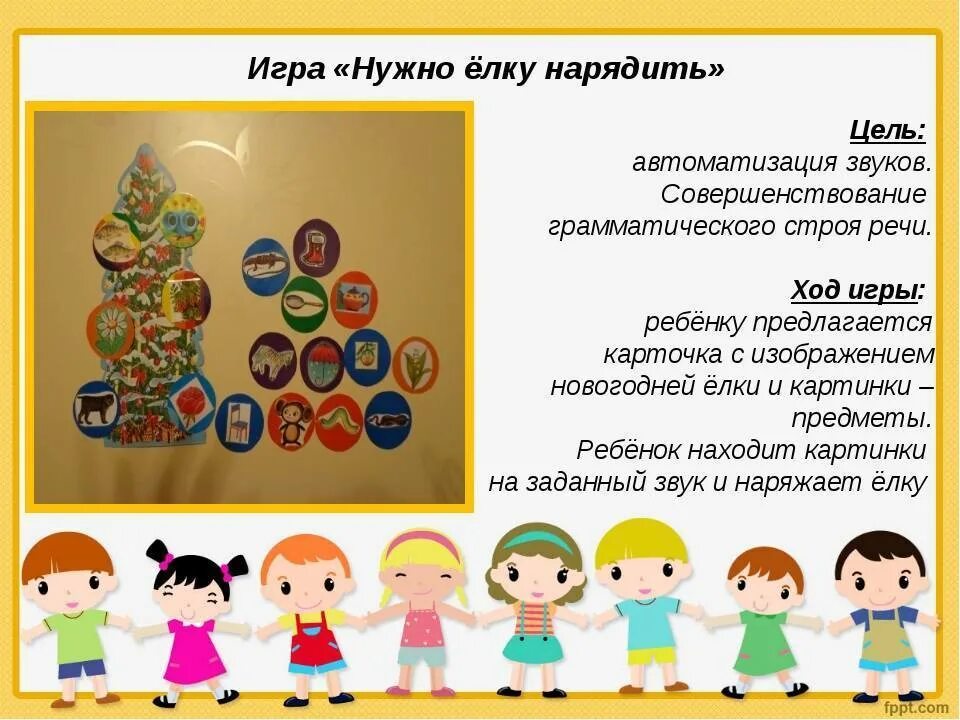 Игра «Нужно ёлку нарядить»

Цель:
автоматизация звуков.
Совершенствование грамматического строя речи.

Ход игры:
ребёнку предлагается карточка с изображением новогодней ёлки и картинки – предметы.
Ребёнок находит картинки на заданный звук и наряжает ёлку

fppt.com